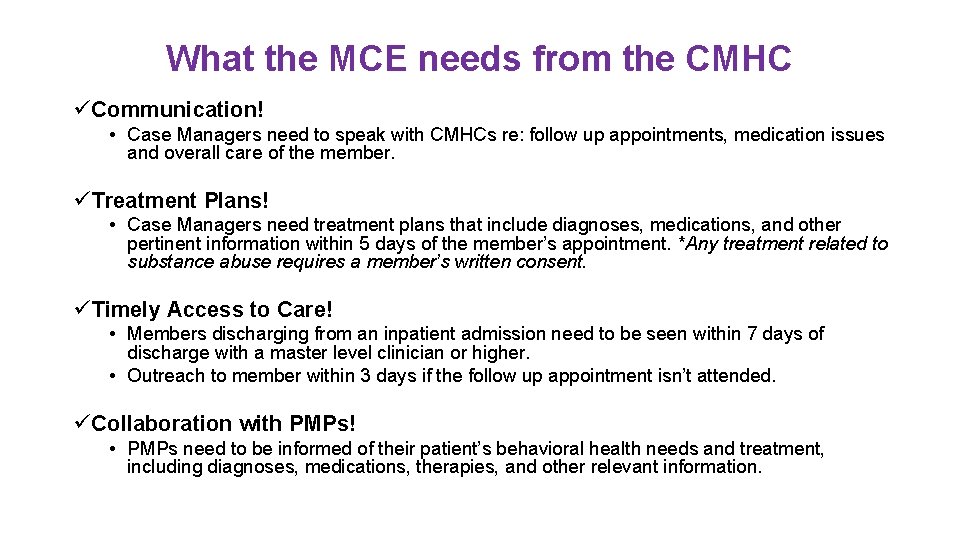 What the MCE needs from the CMHC

✓Communication!

• Case Managers need to speak with CMHCs re: follow up appointments, medication issues and overall care of the member.

✓Treatment Plans!

• Case Managers need treatment plans that include diagnoses, medications, and other pertinent information within 5 days of the member's appointment. *Any treatment related to substance abuse requires a member's written consent.

✓Timely Access to Care!

• Members discharging from an inpatient admission need to be seen within 7 days of discharge with a master level clinician or higher.
• Outreach to member within 3 days if the follow up appointment isn't attended.

✓Collaboration with PMPs!

• PMPs need to be informed of their patient's behavioral health needs and treatment, including diagnoses, medications, therapies, and other relevant information.